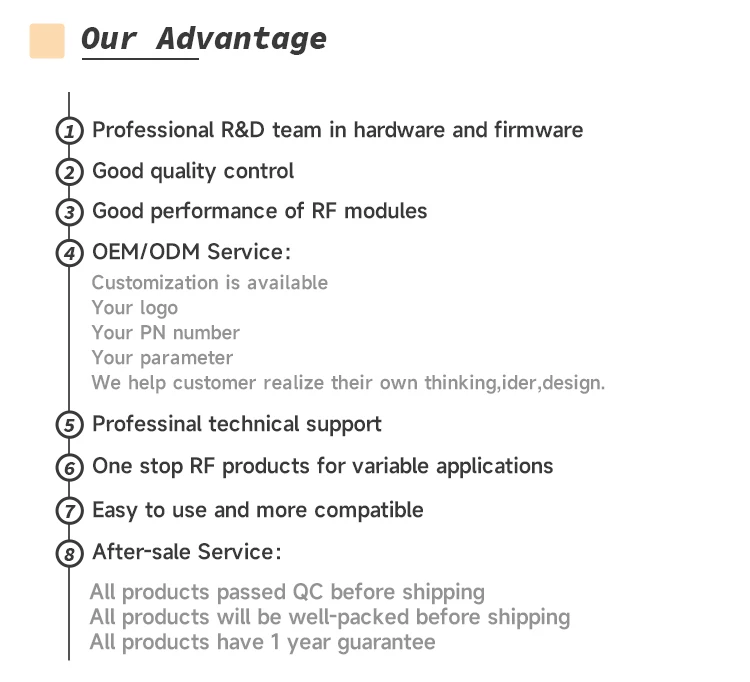 Our Advantage

1 Professional R&D team in hardware and firmware

2 Good quality control

3 Good performance of RF modules

4 OEM/ODM Service:
Customization is available
Your logo
Your PN number
Your parameter
We help customer realize their own thinking,ider,design.

5 Professinal technical support

6 One stop RF products for variable applications

7 Easy to use and more compatible

8 After-sale Service:
All products passed QC before shipping
All products will be well-packed before shipping
All products have 1 year guarantee